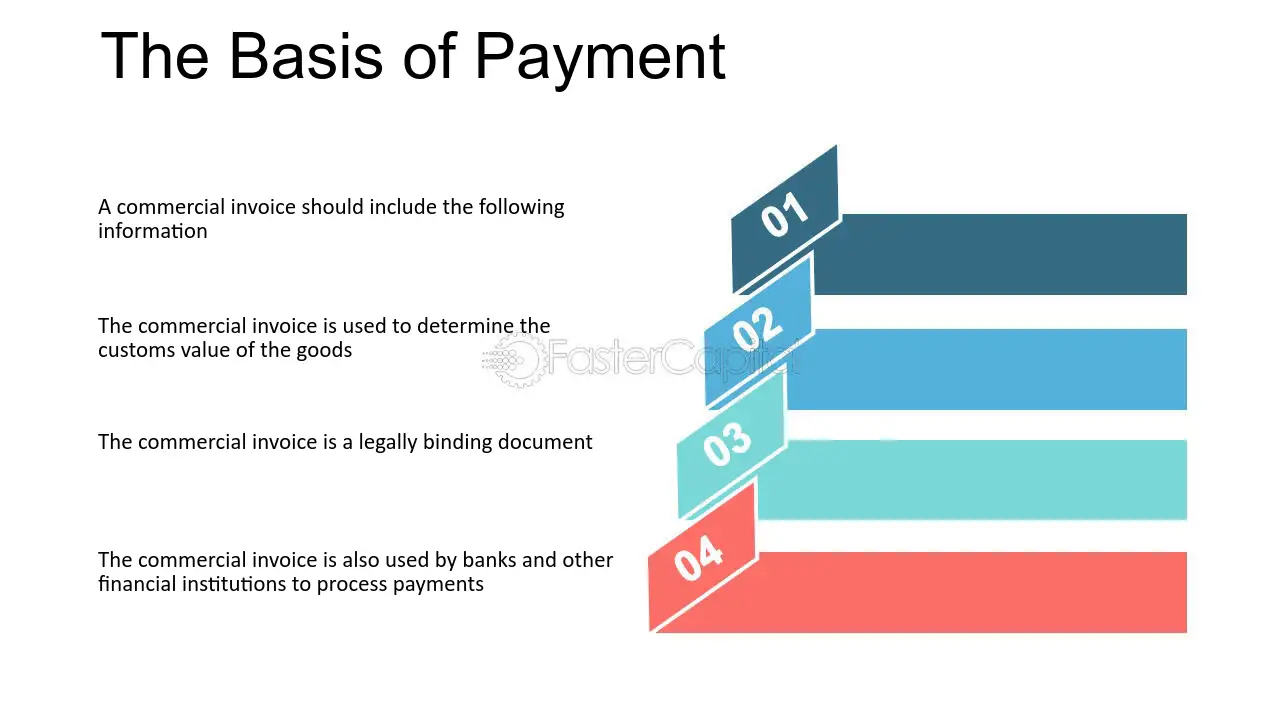 The Basis of Payment

A commercial invoice should include the following information

The commercial invoice is used to determine the customs value of the goods

The commercial invoice is a legally binding document

The commercial invoice is also used by banks and other financial institutions to process payments

01

02

03

04

FasterCapital